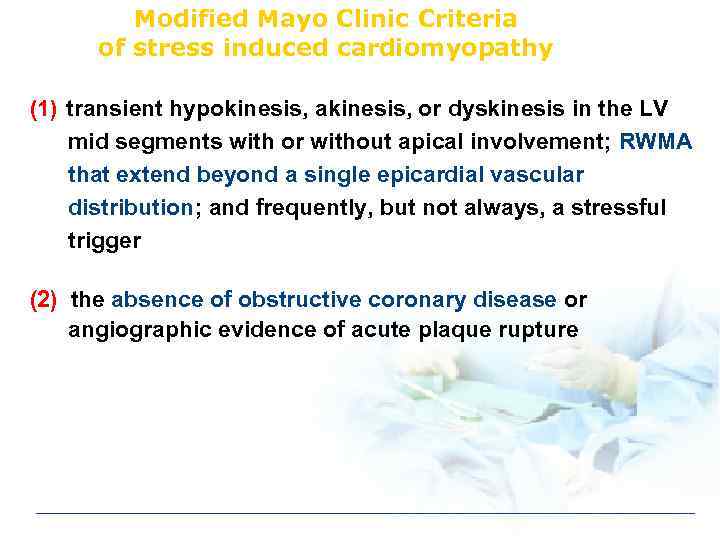 Modified Mayo Clinic Criteria of stress induced cardiomyopathy

(1) transient hypokinesis, akinesis, or dyskinesis in the LV mid segments with or without apical involvement; RWMA that extend beyond a single epicardial vascular distribution; and frequently, but not always, a stressful trigger

(2) the absence of obstructive coronary disease or angiographic evidence of acute plaque rupture